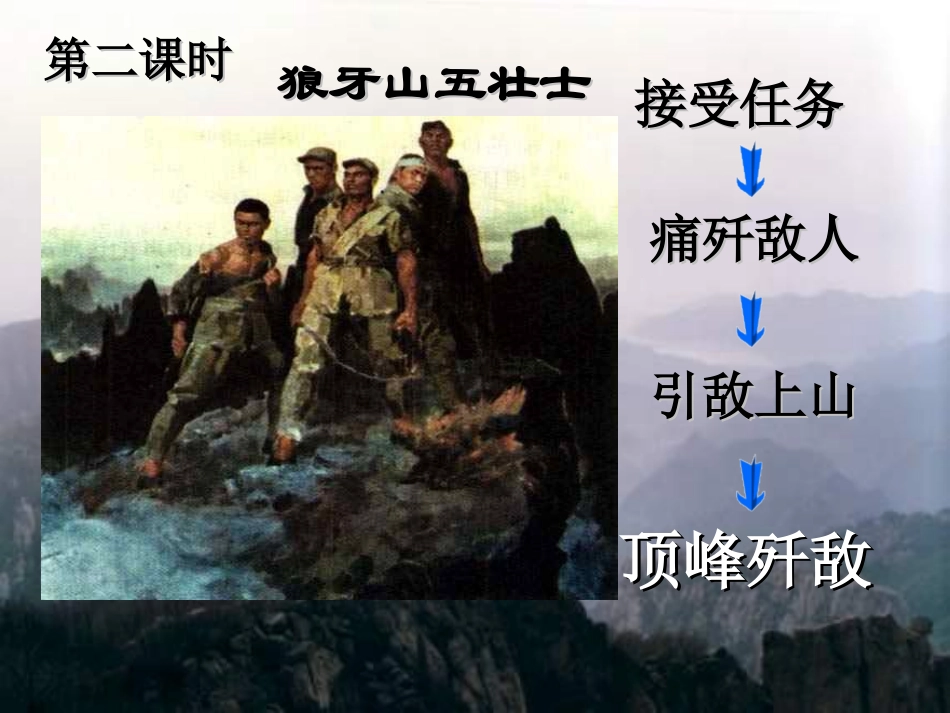 第二课时

狼牙山五壮士

接受任务

痛歼敌人

引敌上山

顶峰歼敌